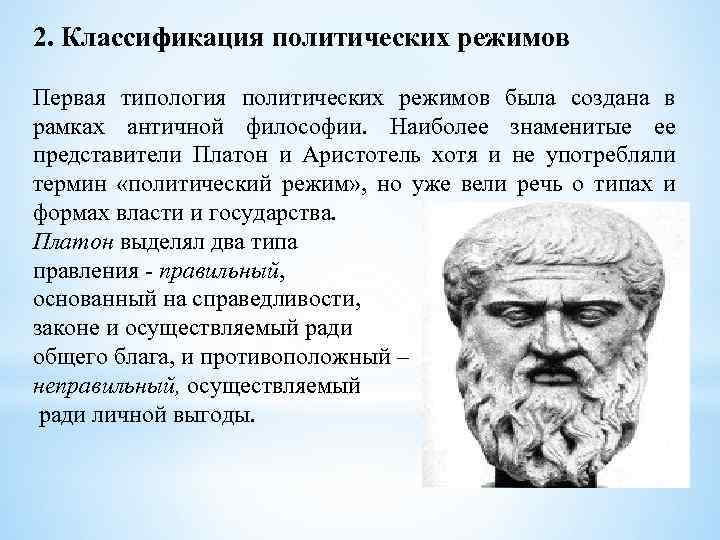 2. Классификация политических режимов

Первая типология политических режимов была создана в рамках античной философии. Наиболее знаменитые ее представители Платон и Аристотель хотя и не употребляли термин «политический режим», но уже вели речь о типах и формах власти и государства.
Платон выделял два типа правления - правильный, основанный на справедливости, законе и осуществляемый ради общего блага, и противоположный – неправильный, осуществляемый ради личной выгоды.